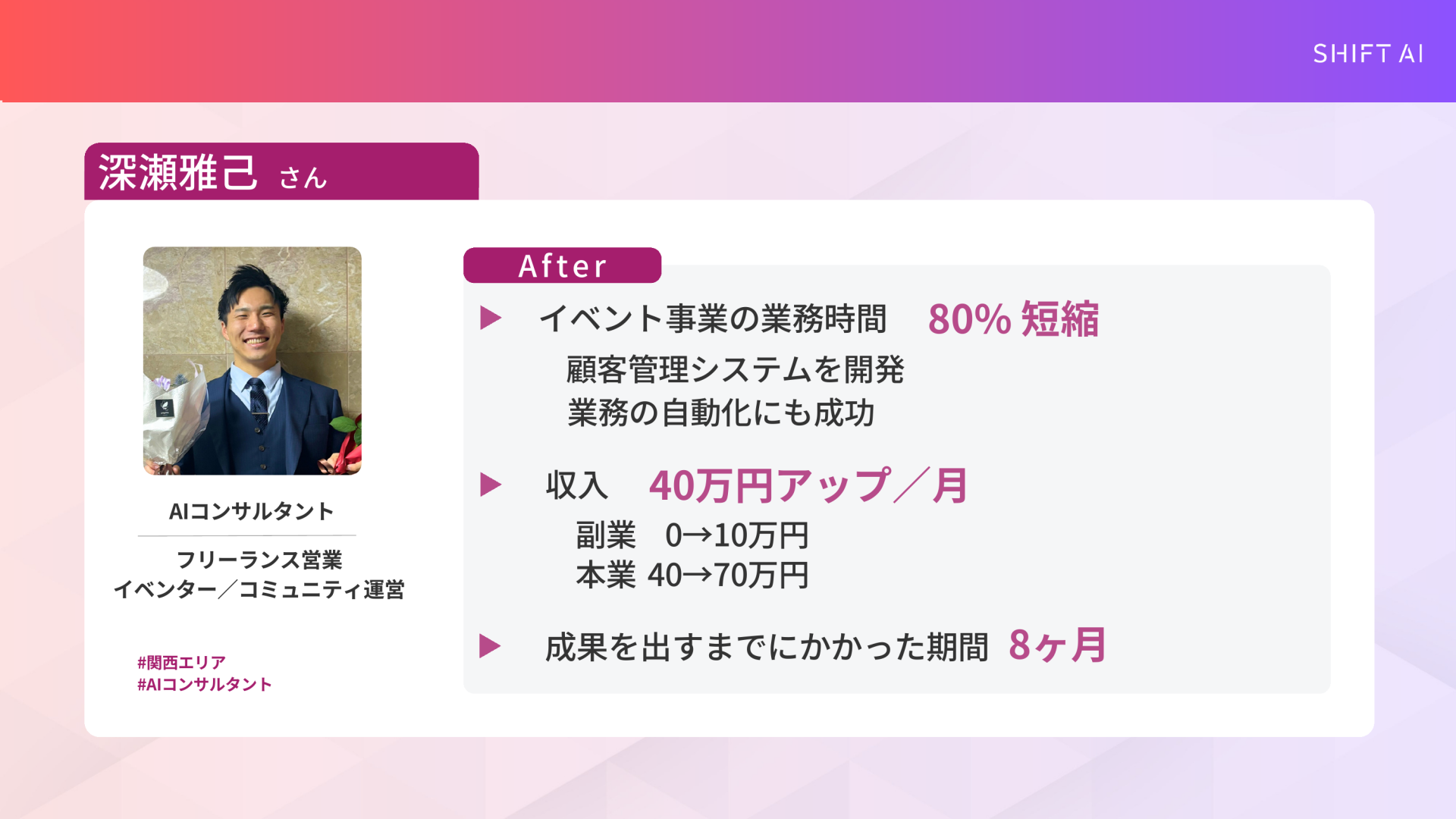 SHIFT AI

深瀬雅己 さん

AIコンサルタント

フリーランス営業
イベンター／コミュニティ運営

#関西エリア
#AIコンサルタント

After

▶ イベント事業の業務時間 80% 短縮
顧客管理システムを開発
業務の自動化にも成功

▶ 収入 40万円アップ／月
副業 0→10万円
本業 40→70万円

▶ 成果を出すまでにかかった期間 8ヶ月